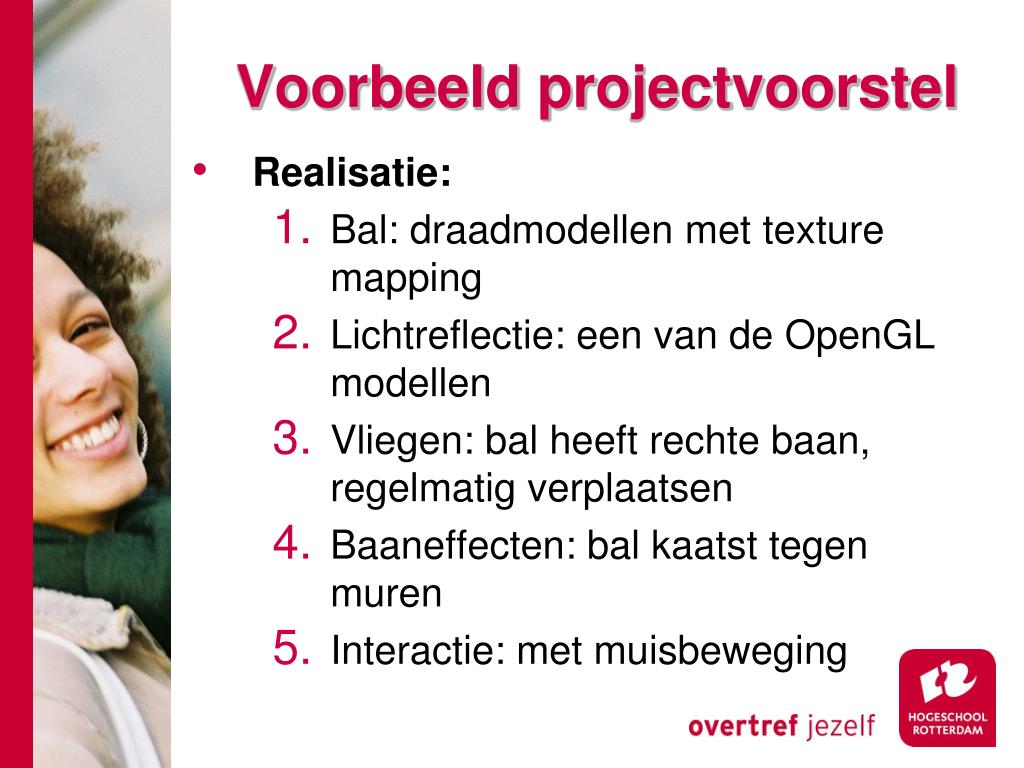 Voorbeeld projectvoorstel

• Realisatie:
1. Bal: draadmodellen met texture mapping
2. Lichtreflectie: een van de OpenGL modellen
3. Vliegen: bal heeft rechte baan, regelmatig verplaatsen
4. Baaneffecten: bal kaatst tegen muren
5. Interactie: met muisbeweging

overtref jezelf

HOGESCHOOL ROTTERDAM